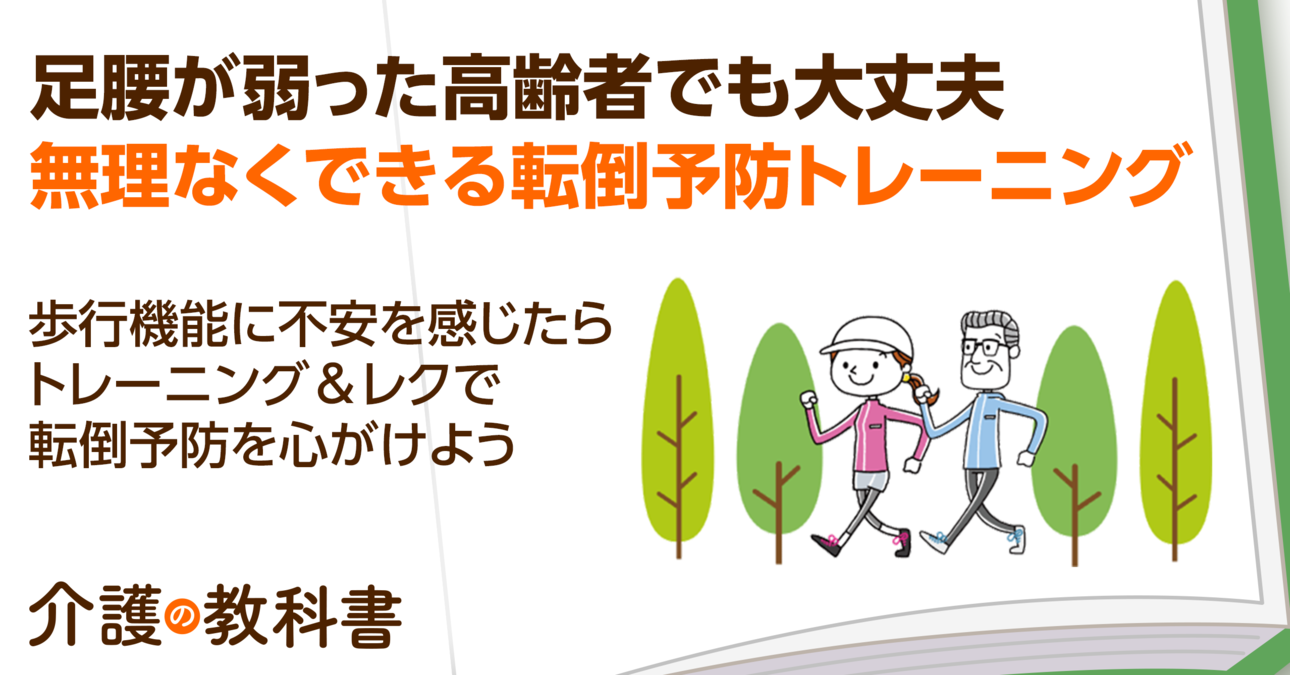 足腰が弱った高齢者でも大丈夫
無理なくできる転倒予防トレーニング

歩行機能に不安を感じたら
トレーニング＆レクで
転倒予防を心がけよう

介護の教科書